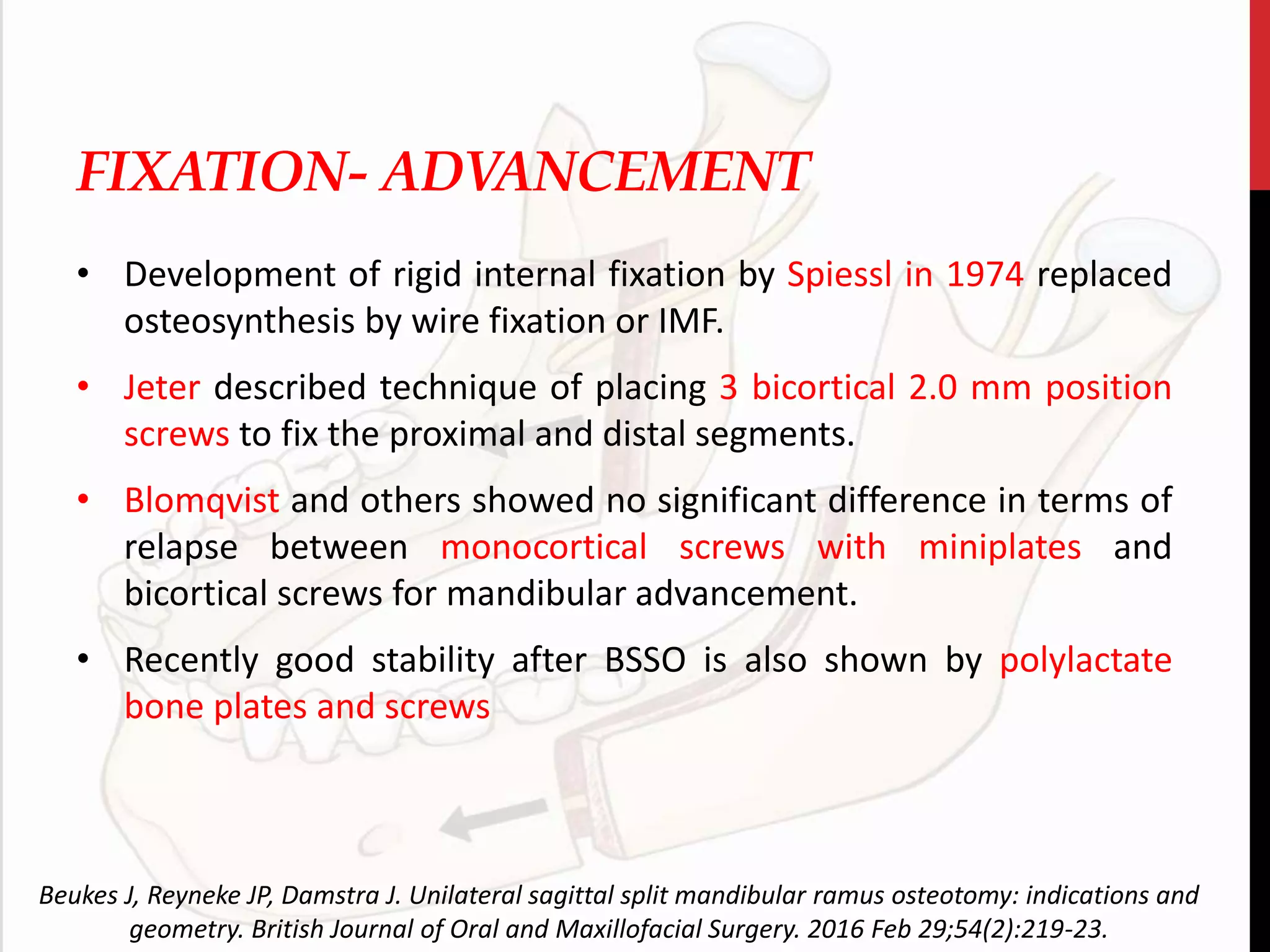 FIXATION- ADVANCEMENT

• Development of rigid internal fixation by Spiessl in 1974 replaced osteosynthesis by wire fixation or IMF.

• Jeter described technique of placing 3 bicortical 2.0 mm position screws to fix the proximal and distal segments.

• Blomqvist and others showed no significant difference in terms of relapse between monocortical screws with miniplates and bicortical screws for mandibular advancement.

• Recently good stability after BSSO is also shown by polylactate bone plates and screws

Beukes J, Reyneke JP, Damstra J. Unilateral sagittal split mandibular ramus osteotomy: indications and geometry. British Journal of Oral and Maxillofacial Surgery. 2016 Feb 29;54(2):219-23.